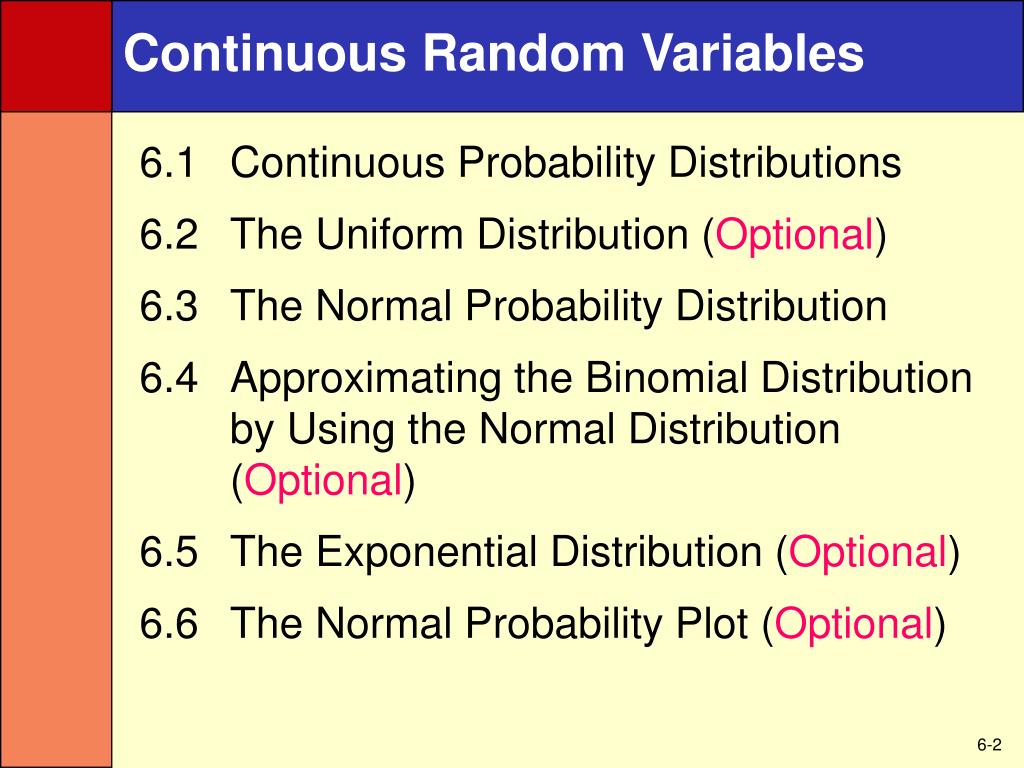 Continuous Random Variables

6.1 Continuous Probability Distributions

6.2 The Uniform Distribution (Optional)

6.3 The Normal Probability Distribution

6.4 Approximating the Binomial Distribution by Using the Normal Distribution (Optional)

6.5 The Exponential Distribution (Optional)

6.6 The Normal Probability Plot (Optional)

6-2